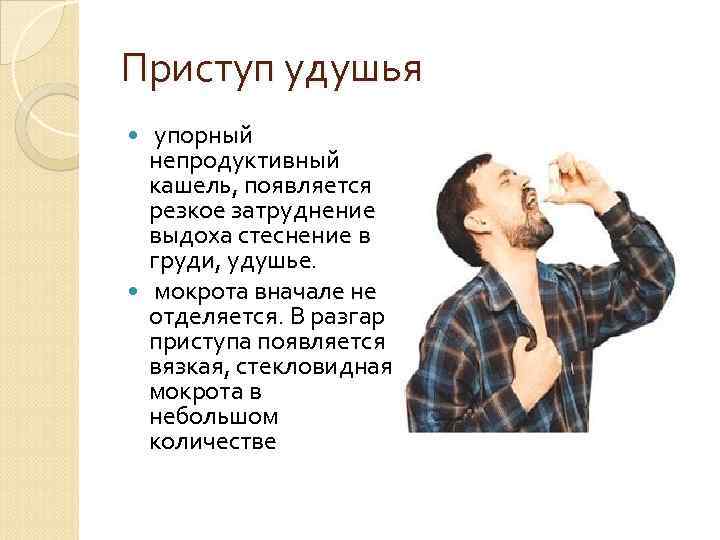 Приступ удушья

- упорный непродуктивный кашель, появляется резкое затруднение выдоха стеснение в груди, удушье.
- мокрота вначале не отделяется. В разгар приступа появляется вязкая, стекловидная мокрота в небольшом количестве